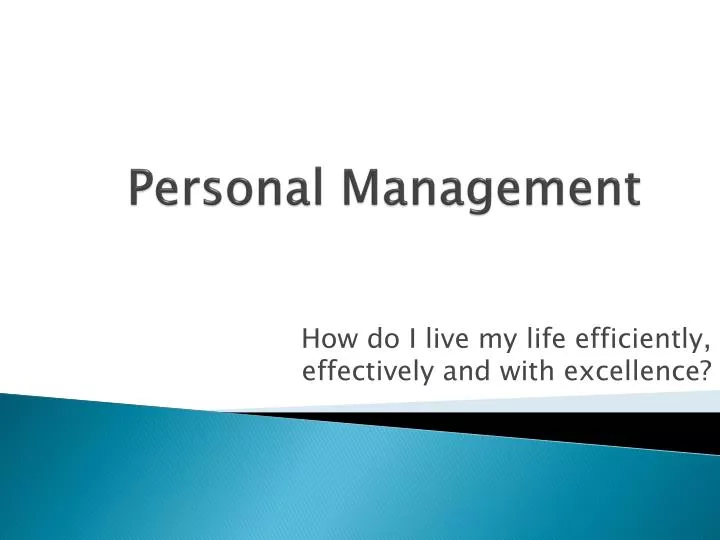 Personal Management

How do I live my life efficiently, effectively and with excellence?